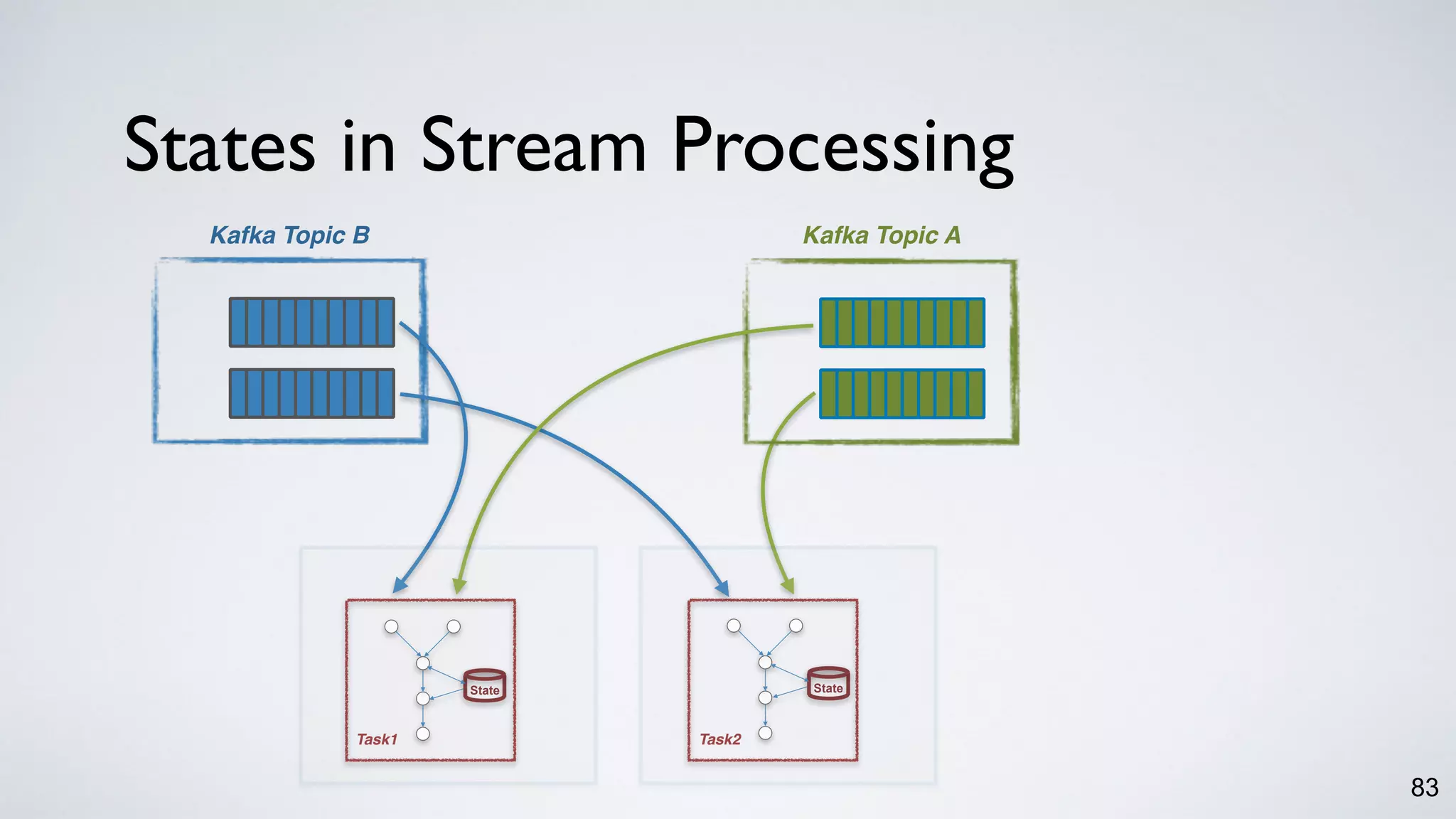 States in Stream Processing

Kafka Topic B

Kafka Topic A

State

Task1

State

Task2

83